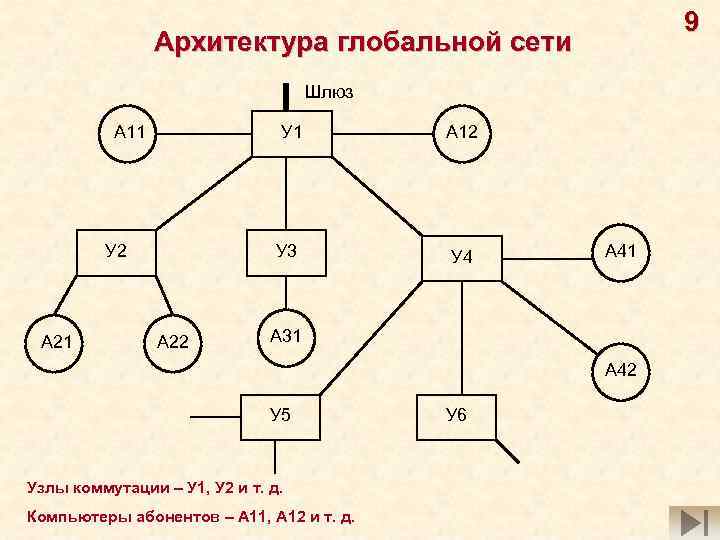 9

Архитектура глобальной сети

Шлюз

А11

У1

А12

У2

У3

У4

А41

А21

А22

А31

А42

У5

У6

Узлы коммутации – У1, У2 и т. д.

Компьютеры абонентов – А11, А12 и т. д.